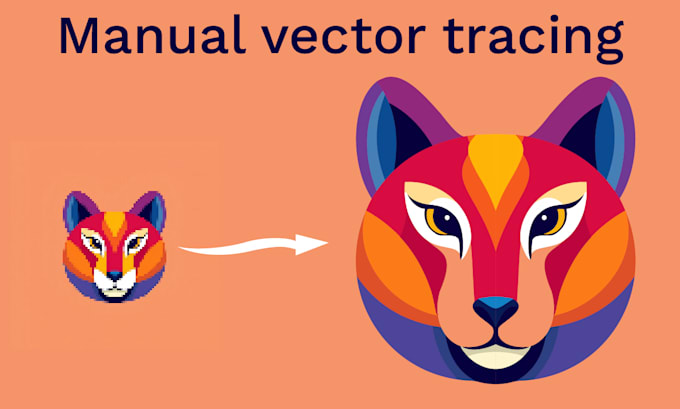 Manual vector tracing